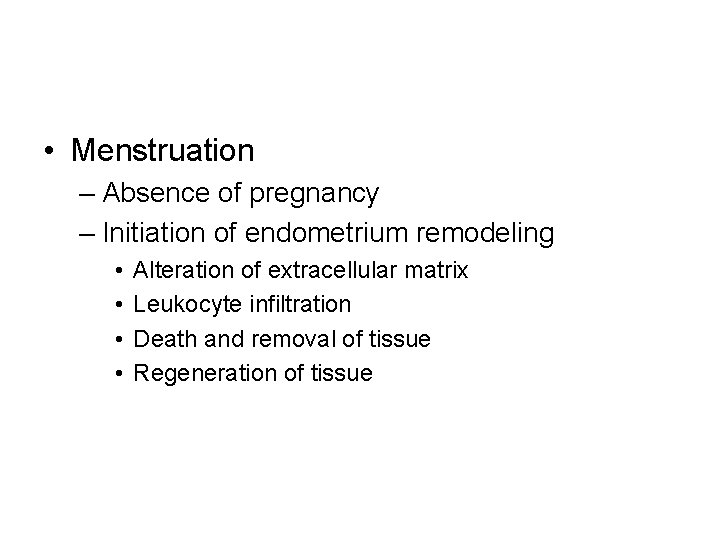 • Menstruation
– Absence of pregnancy
– Initiation of endometrium remodeling
• Alteration of extracellular matrix
• Leukocyte infiltration
• Death and removal of tissue
• Regeneration of tissue